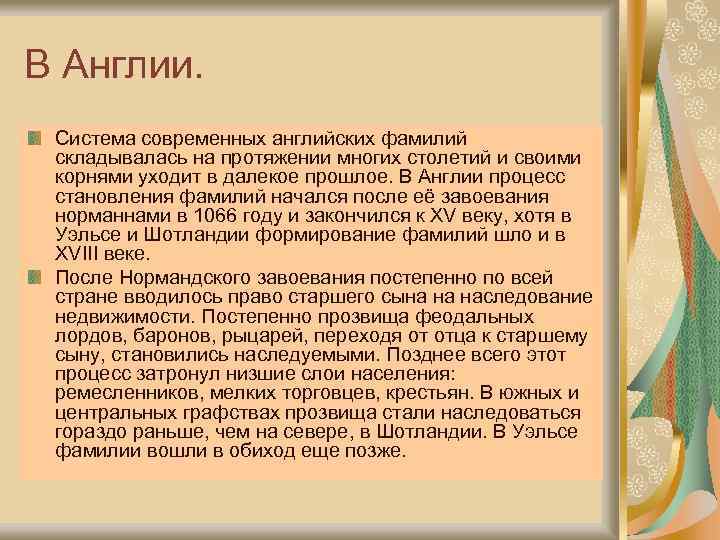 В Англии.

Система современных английских фамилий складывалась на протяжении многих столетий и своими корнями уходит в далекое прошлое. В Англии процесс становления фамилий начался после её завоевания норманнами в 1066 году и закончился к XV веку, хотя в Уэльсе и Шотландии формирование фамилий шло и в XVIII веке.

После Нормандского завоевания постепенно по всей стране вводилось право старшего сына на наследование недвижимости. Постепенно прозвища феодальных лордов, баронов, рыцарей, переходя от отца к старшему сыну, становились наследуемыми. Позднее всего этот процесс затронул низшие слои населения: ремесленников, мелких торговцев, крестьян. В южных и центральных графствах прозвища стали наследоваться гораздо раньше, чем на севере, в Шотландии. В Уэльсе фамилии вошли в обиход еще позже.